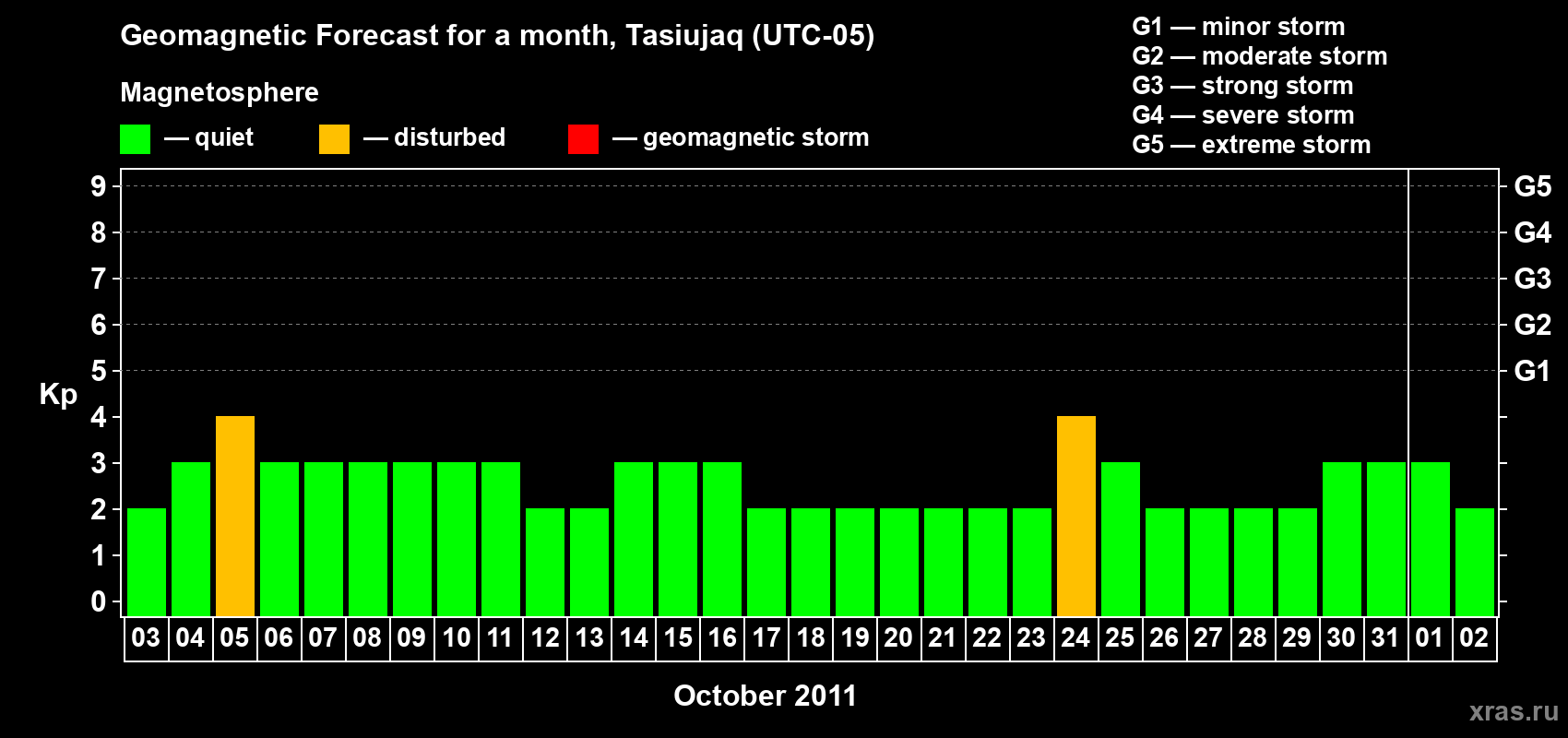 Geomagnetic Forecast for a month, Tasiujaq (UTC-05)

Magnetosphere

— quiet — disturbed — geomagnetic storm

G1 — minor storm
G2 — moderate storm
G3 — strong storm
G4 — severe storm
G5 — extreme storm

Kp

9
8
7
6
5
4
3
2
1
0

G5
G4
G3
G2
G1

03 04 05 06 07 08 09 10 11 12 13 14 15 16 17 18 19 20 21 22 23 24 25 26 27 28 29 30 31 01 02

October 2011

xras.ru